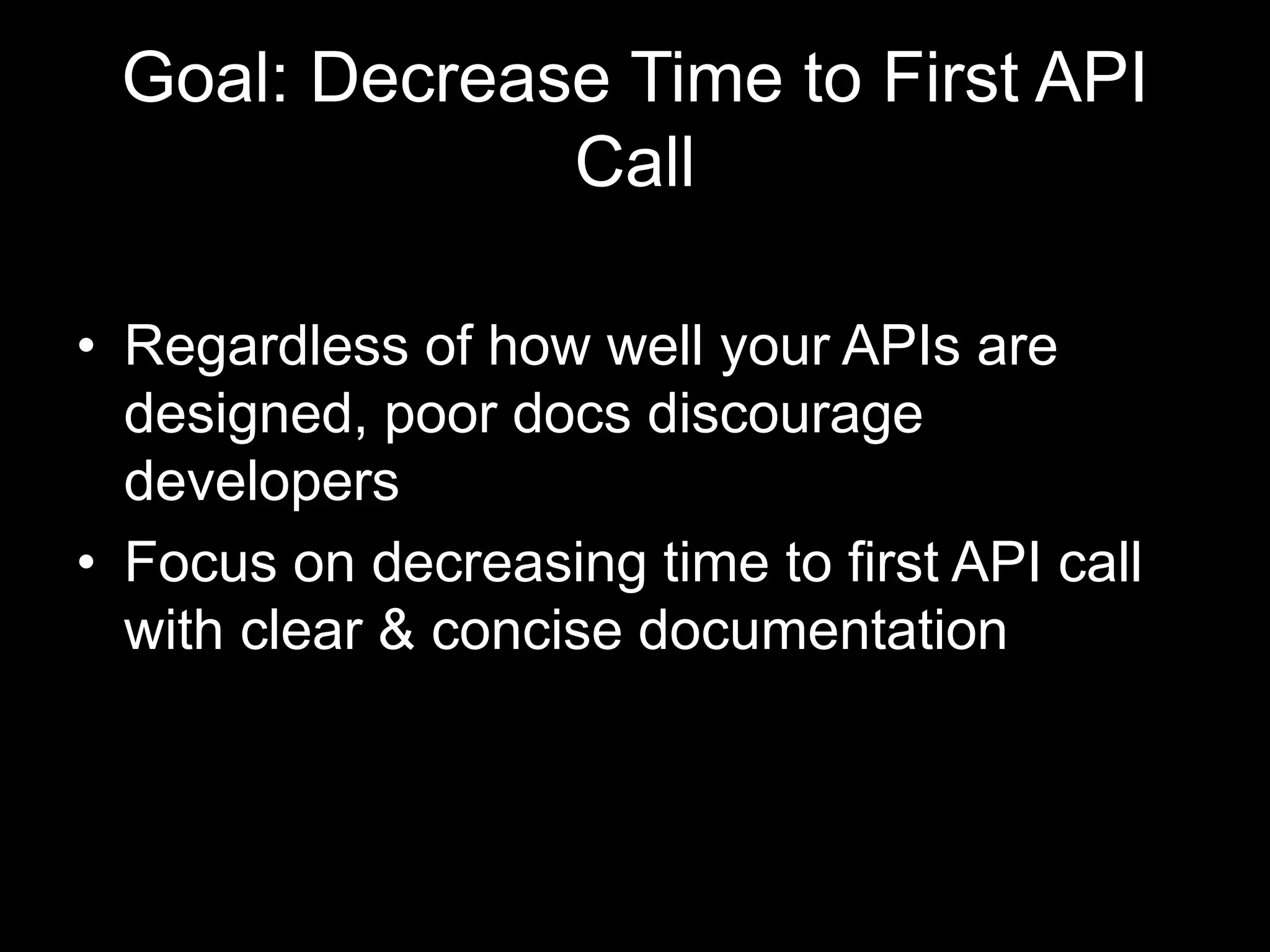 Goal: Decrease Time to First API Call

• Regardless of how well your APIs are designed, poor docs discourage developers
• Focus on decreasing time to first API call with clear & concise documentation